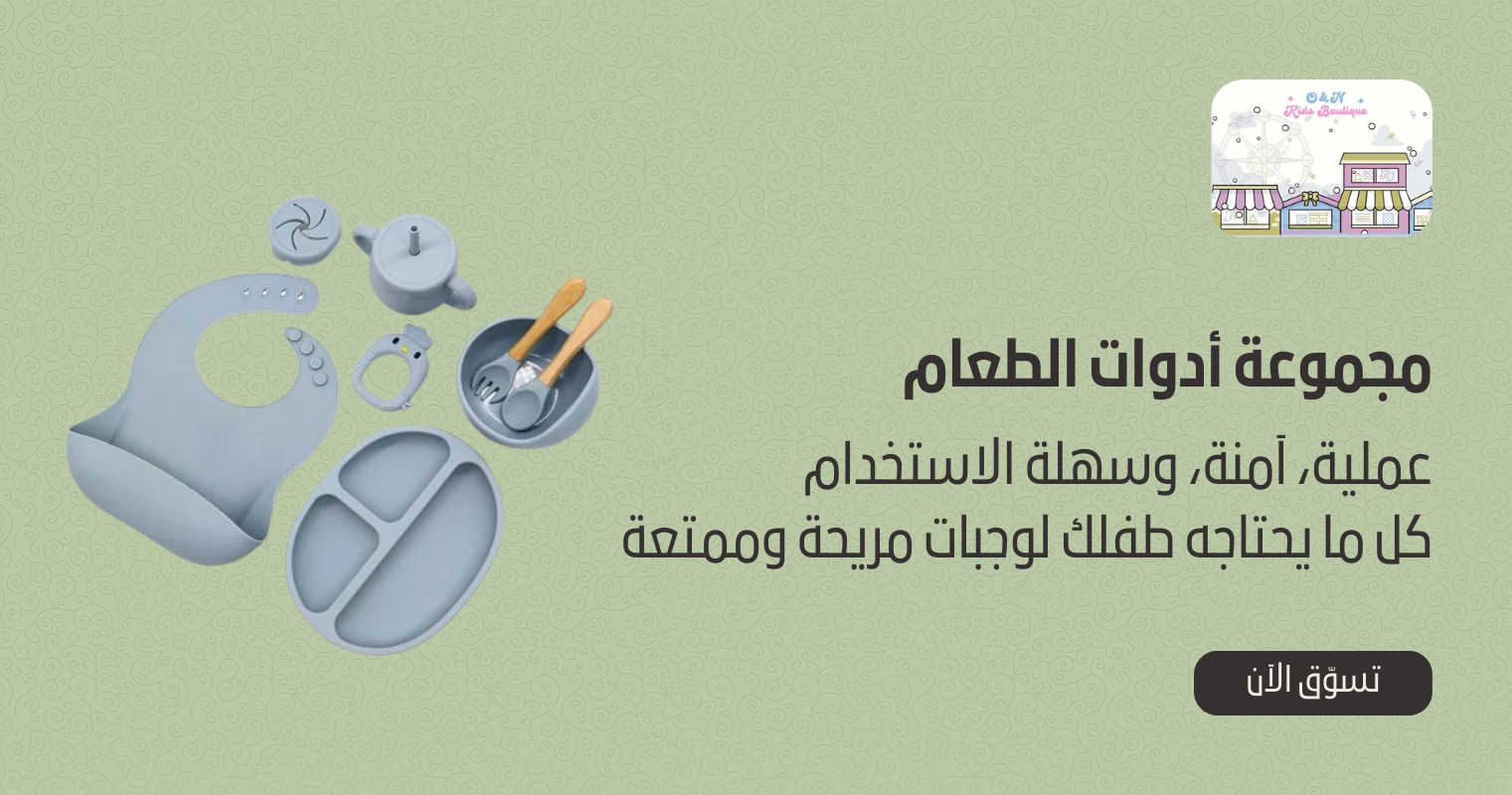 O & N
Kids Boutique

مجموعة أدوات الطعام

عملية، آمنة، وسهلة الاستخدام
كل ما يحتاجه طفلك لوجبات مريحة وممتعة

تسوّق الآن